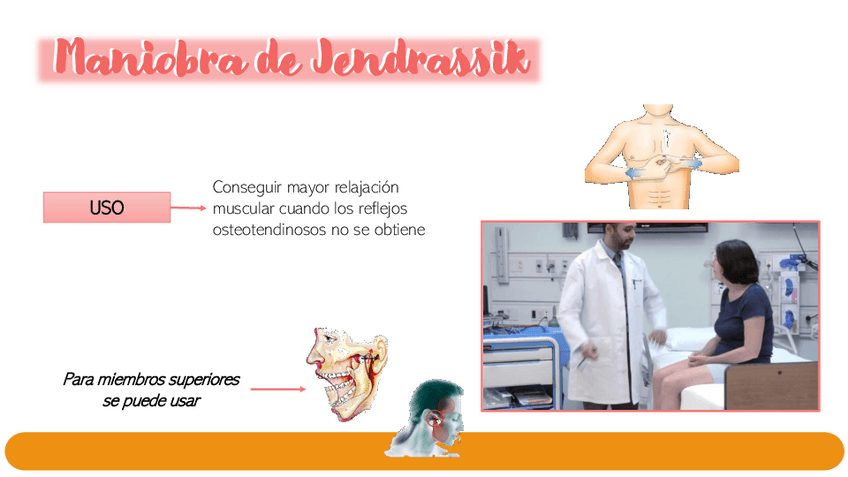 Maniobra de Jendrassik

USO

Conseguir mayor relajación muscular cuando los reflejos osteotendinosos no se obtiene

Para miembros superiores se puede usar